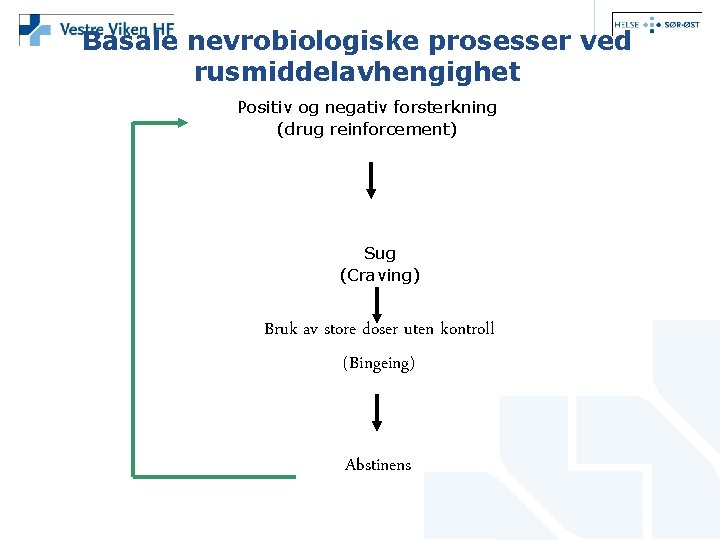 Vestre Viken HF

HELSE SØR-ØST

Basale nevrobiologiske prosesser ved rusmiddelavhengighet

Positiv og negativ forsterkning
(drug reinforcement)

Sug
(Craving)

Bruk av store doser uten kontroll

(Bingeing)

Abstinens